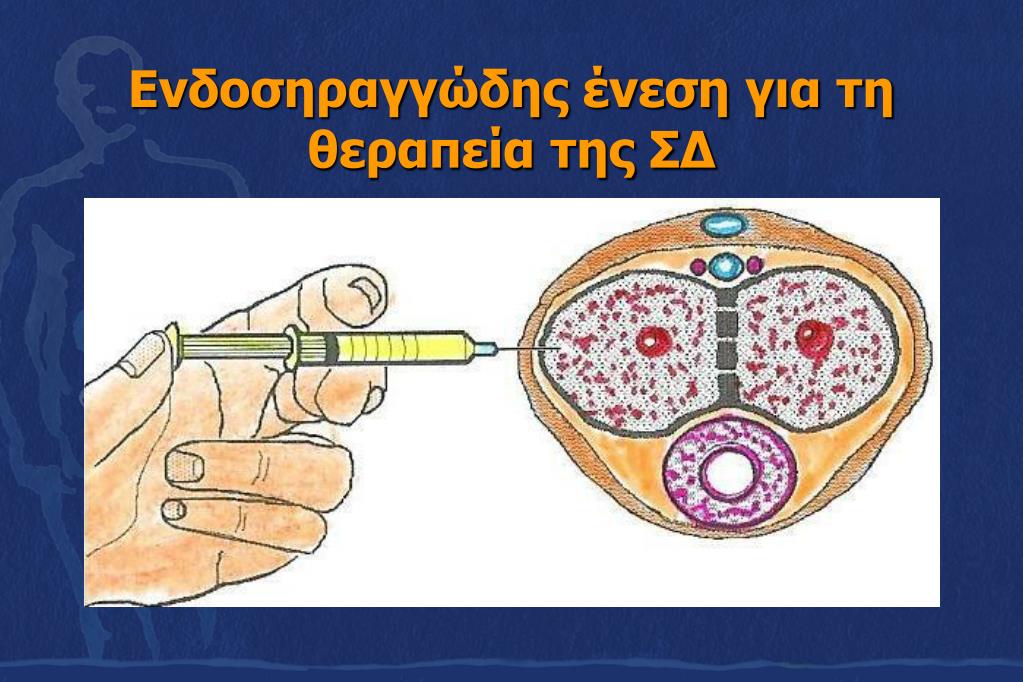 Ενδοσηραγγώδης ένεση για τη θεραπεία της ΣΔ